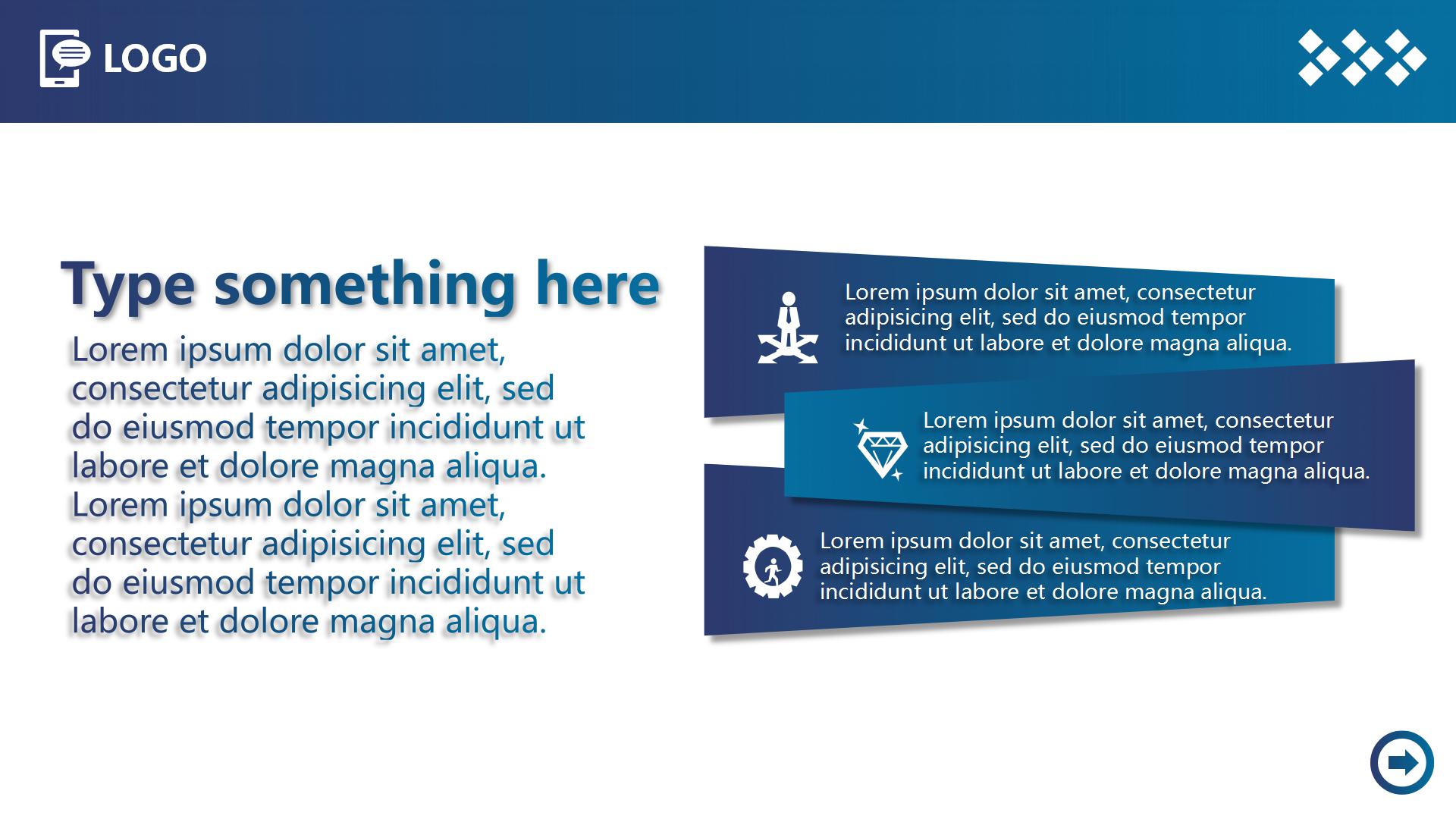 LOGO

Type something here

Lorem ipsum dolor sit amet, consectetur adipisicing elit, sed do eiusmod tempor incididunt ut labore et dolore magna aliqua. Lorem ipsum dolor sit amet, consectetur adipisicing elit, sed do eiusmod tempor incididunt ut labore et dolore magna aliqua.

Lorem ipsum dolor sit amet, consectetur adipisicing elit, sed do eiusmod tempor incididunt ut labore et dolore magna aliqua.

Lorem ipsum dolor sit amet, consectetur adipisicing elit, sed do eiusmod tempor incididunt ut labore et dolore magna aliqua.

Lorem ipsum dolor sit amet, consectetur adipisicing elit, sed do eiusmod tempor incididunt ut labore et dolore magna aliqua.